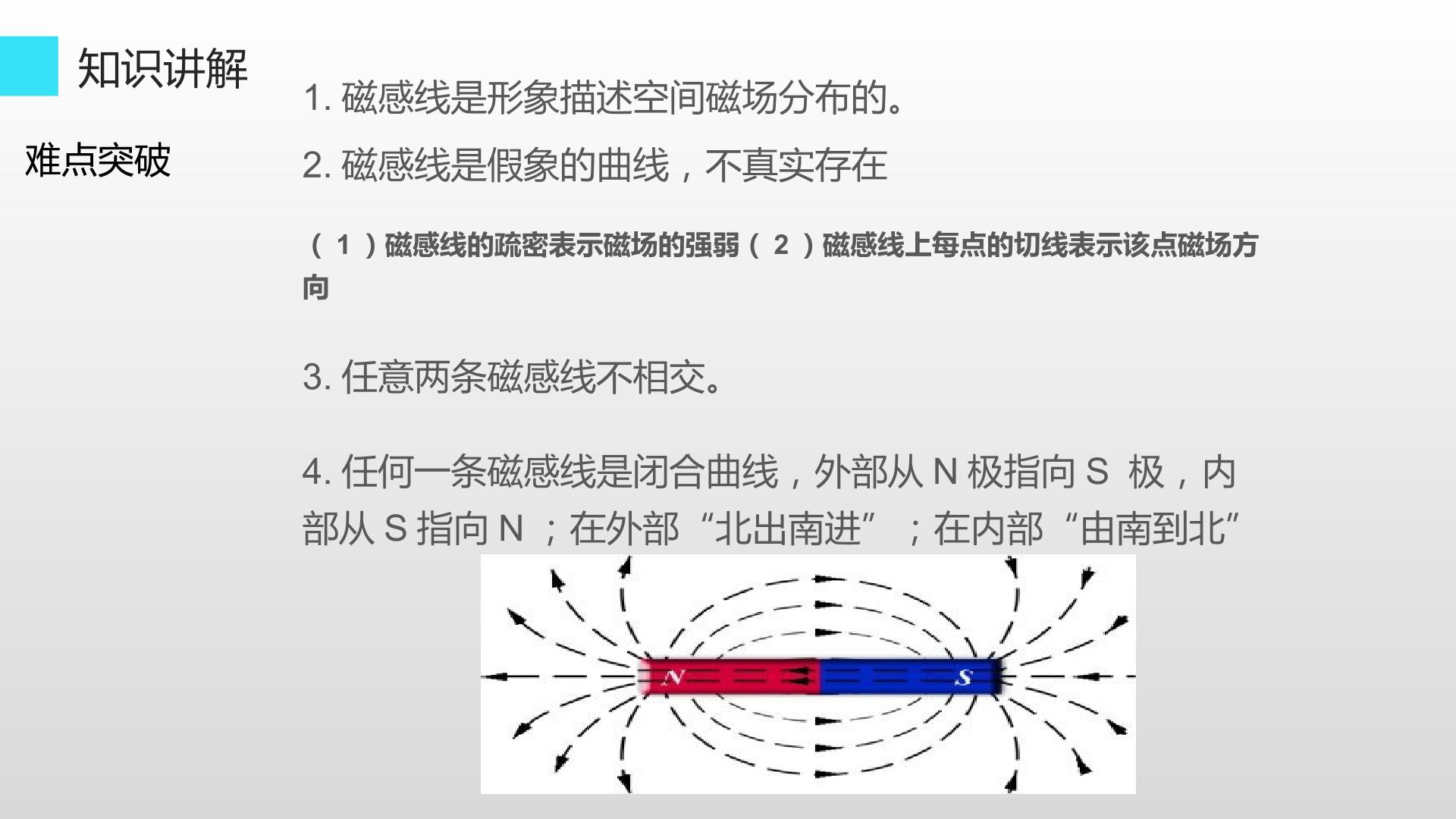 知识讲解

难点突破

1.磁感线是形象描述空间磁场分布的。

2.磁感线是假象的曲线，不真实存在

（1）磁感线的疏密表示磁场的强弱（2）磁感线上每点的切线表示该点磁场方向

3.任意两条磁感线不相交。

4.任何一条磁感线是闭合曲线，外部从N极指向S极，内部从S指向N；在外部“北出南进”；在内部“由南到北”

N

S